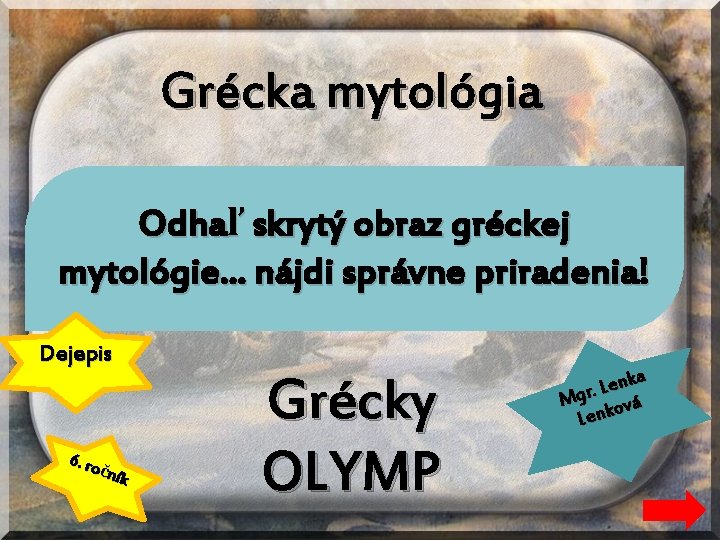 Grécka mytológia

Odhaľ skrytý obraz gréckej mytológie... nájdi správne priradenia!

Dejepis

Grécky OLYMP

Mgr. Lenka Lenková

6. ročník